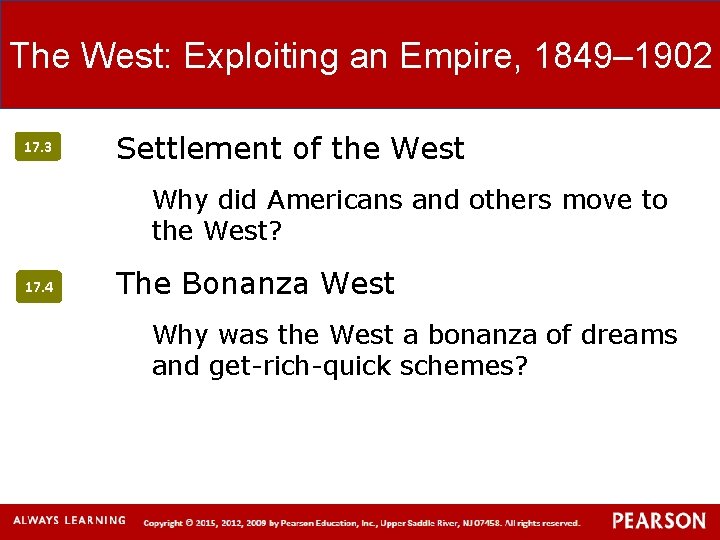 The West: Exploiting an Empire, 1849–1902

17.3

Settlement of the West

Why did Americans and others move to the West?

17.4

The Bonanza West

Why was the West a bonanza of dreams and get-rich-quick schemes?

ALWAYS LEARNING

Copyright © 2015, 2012, 2009 by Pearson Education, Inc., Upper Saddle River, NJ 07458. All rights reserved.

PEARSON